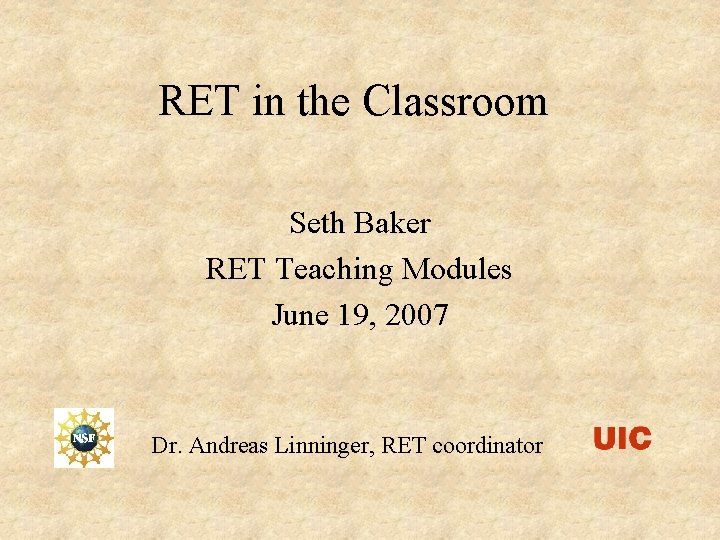 RET in the Classroom

Seth Baker
RET Teaching Modules
June 19, 2007

NSF

Dr. Andreas Linninger, RET coordinator

UIC